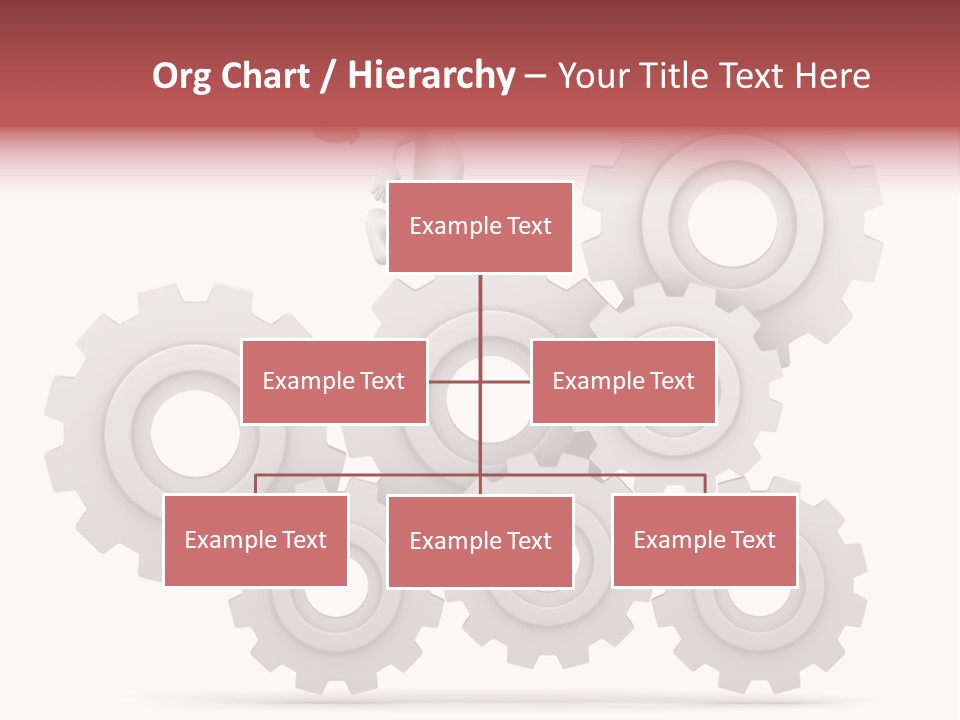 Org Chart / Hierarchy – Your Title Text Here

Example Text

Example Text

Example Text

Example Text

Example Text

Example Text